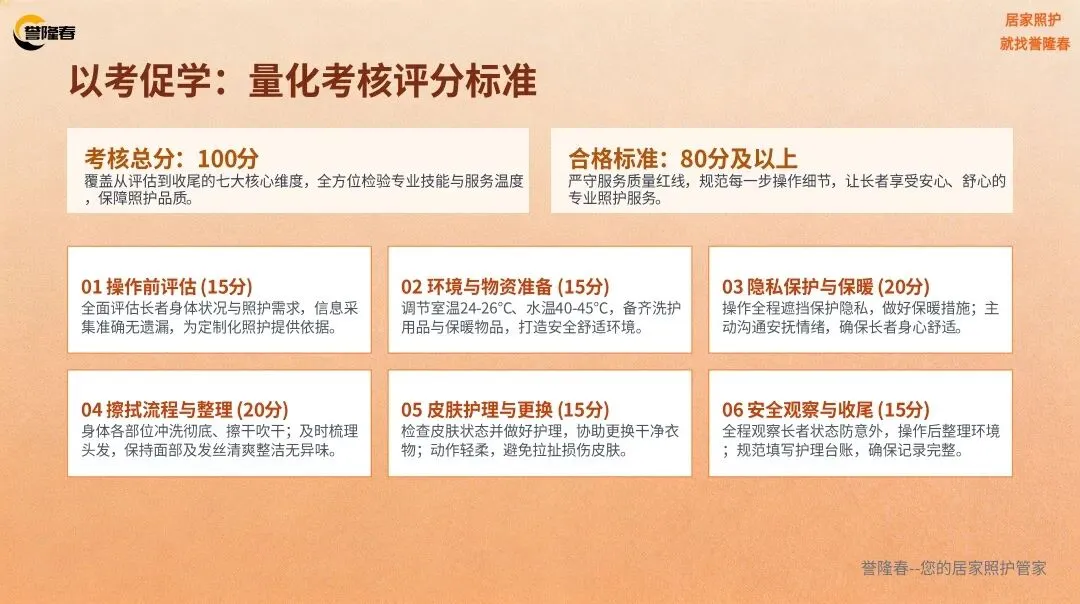 誉隆春

居家照护
就找誉隆春

以考促学：量化考核评分标准

考核总分：100分
覆盖从评估到收尾的七大核心维度，全方位检验专业技能与服务温度，保障照护品质。

合格标准：80分及以上
严守服务质量红线，规范每一步操作细节，让长者享受安心、舒心的专业照护服务。

01 操作前评估 (15分)
全面评估长者身体状况与照护需求，信息采集准确无遗漏，为定制化照护提供依据。

02 环境与物资准备 (15分)
调节室温24-26°C、水温40-45°C，备齐洗护用品与保暖物品，打造安全舒适环境。

03 隐私保护与保暖 (20分)
操作全程遮挡保护隐私，做好保暖措施；主动沟通安抚情绪，确保长者身心舒适。

04 擦拭流程与整理 (20分)
身体各部位冲洗彻底、擦干吹干；及时梳理头发，保持面部及发丝清爽整洁无异味。

05 皮肤护理与更换 (15分)
检查皮肤状态并做好护理，协助更换干净衣物；动作轻柔，避免拉扯损伤皮肤。

06 安全观察与收尾 (15分)
全程观察长者状态防意外，操作后整理环境；规范填写护理台账，确保记录完整。

誉隆春--您的居家照护管家